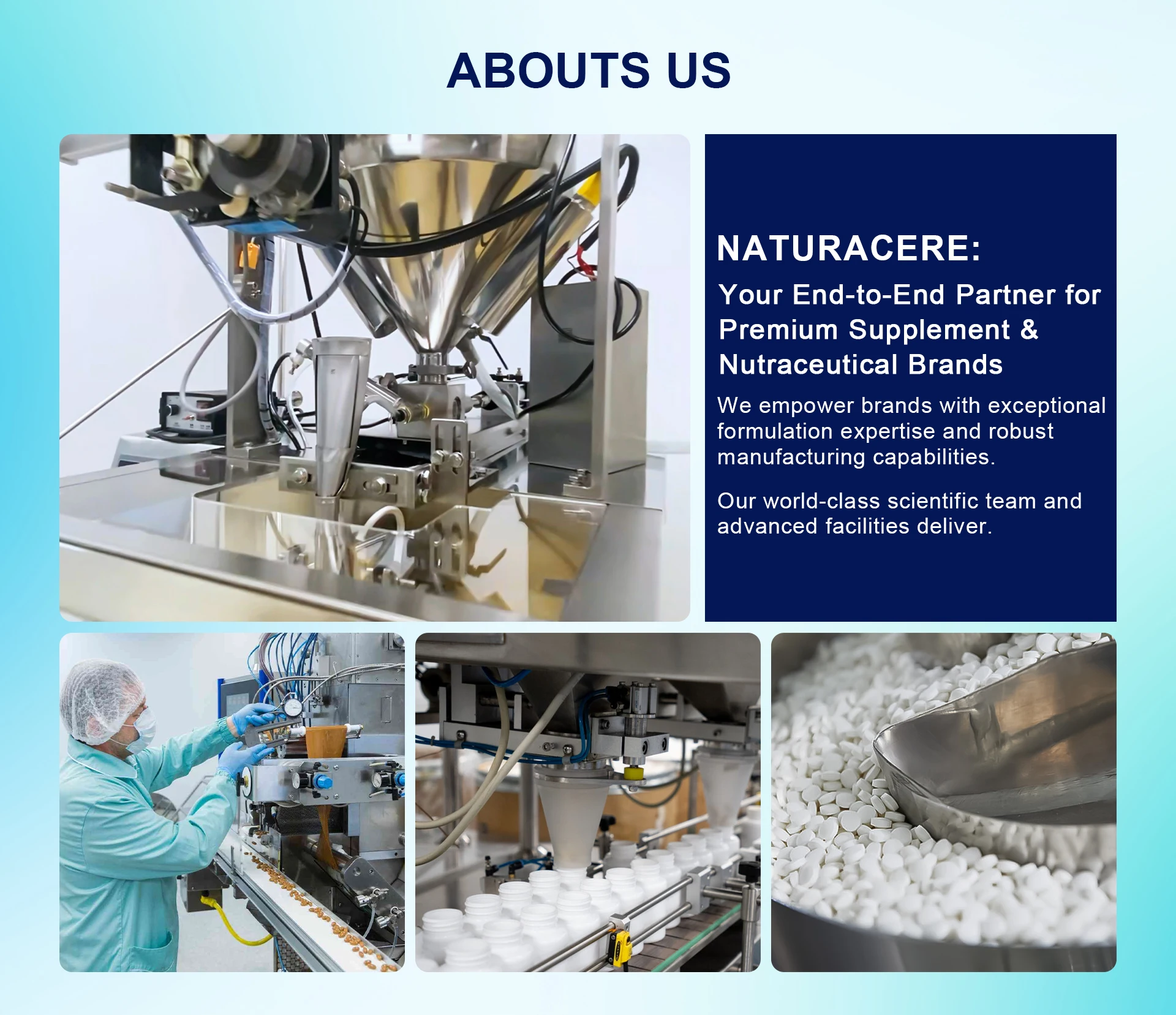 ABOUTS US

NATURACERE:

Your End-to-End Partner for Premium Supplement & Nutraceutical Brands

We empower brands with exceptional formulation expertise and robust manufacturing capabilities.

Our world-class scientific team and advanced facilities deliver.